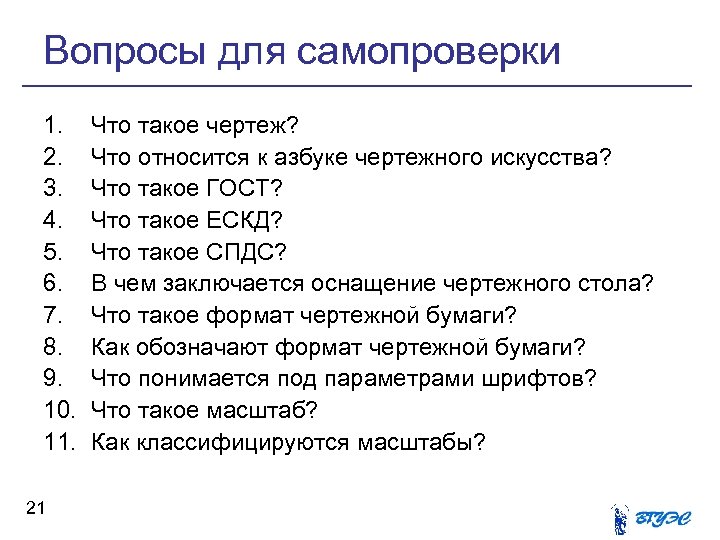 Вопросы для самопроверки

1. Что такое чертеж?
2. Что относится к азбуке чертежного искусства?
3. Что такое ГОСТ?
4. Что такое ЕСКД?
5. Что такое СПДС?
6. В чем заключается оснащение чертежного стола?
7. Что такое формат чертежной бумаги?
8. Как обозначают формат чертежной бумаги?
9. Что понимается под параметрами шрифтов?
10. Что такое масштаб?
11. Как классифицируются масштабы?

21

ВГУЭС